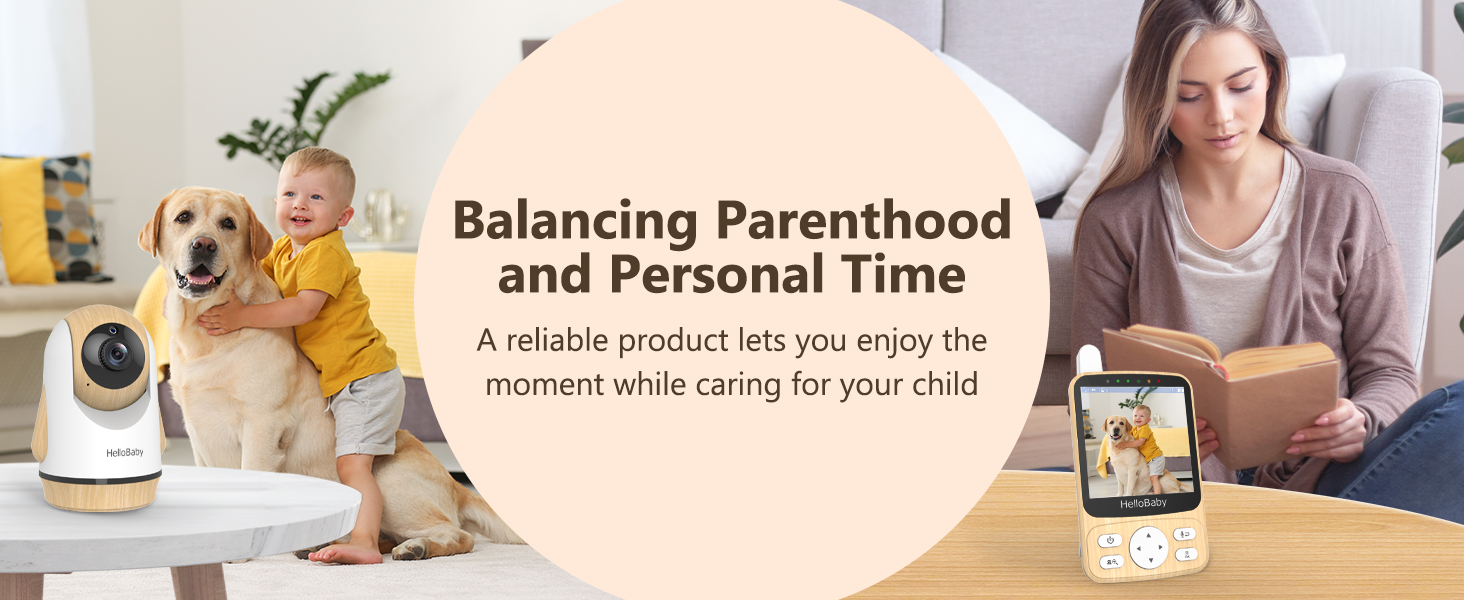 HelloBaby

Balancing Parenthood and Personal Time

A reliable product lets you enjoy the moment while caring for your child

HelloBaby